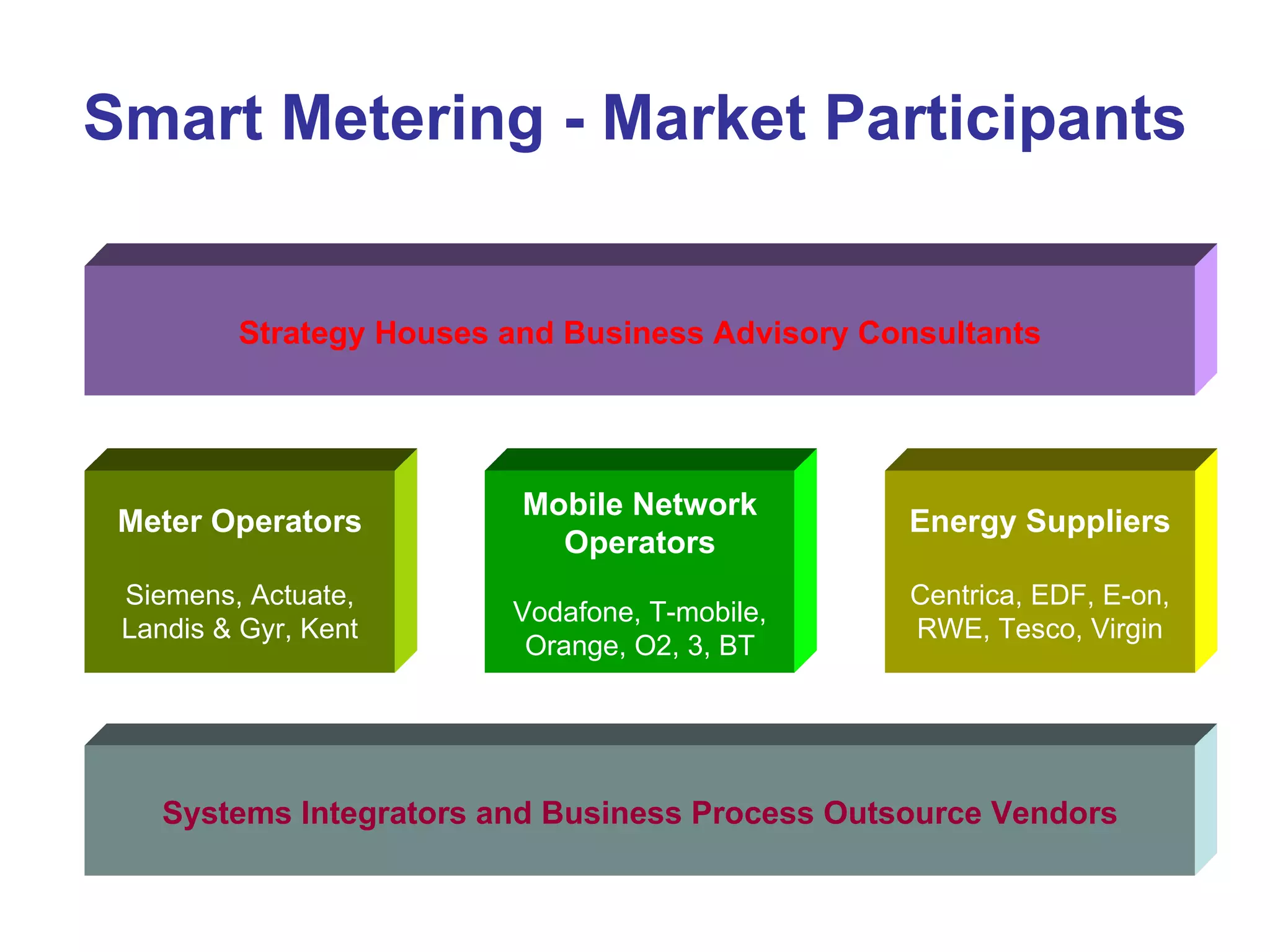 Smart Metering - Market Participants

Strategy Houses and Business Advisory Consultants

Meter Operators

Siemens, Actuate, Landis & Gyr, Kent

Mobile Network Operators

Vodafone, T-mobile, Orange, O2, 3, BT

Energy Suppliers

Centrica, EDF, E-on, RWE, Tesco, Virgin

Systems Integrators and Business Process Outsource Vendors